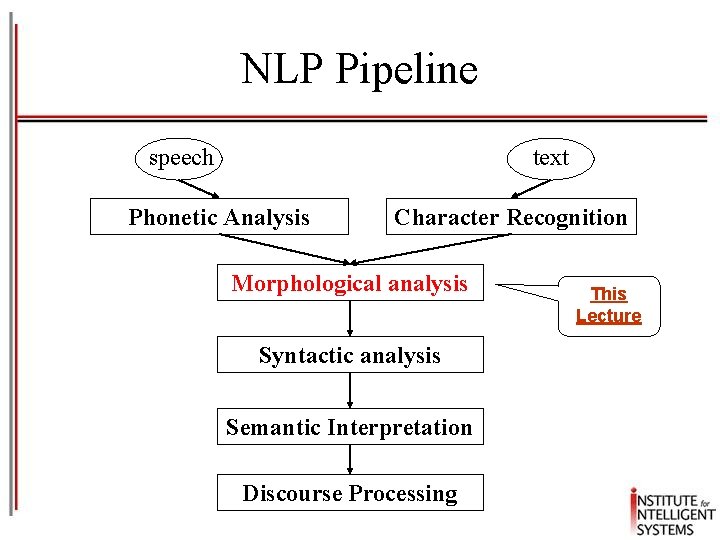 NLP Pipeline

speech

text

Phonetic Analysis

Character Recognition

Morphological analysis

This Lecture

Syntactic analysis

Semantic Interpretation

Discourse Processing

INSTITUTE for INTELLIGENT SYSTEMS